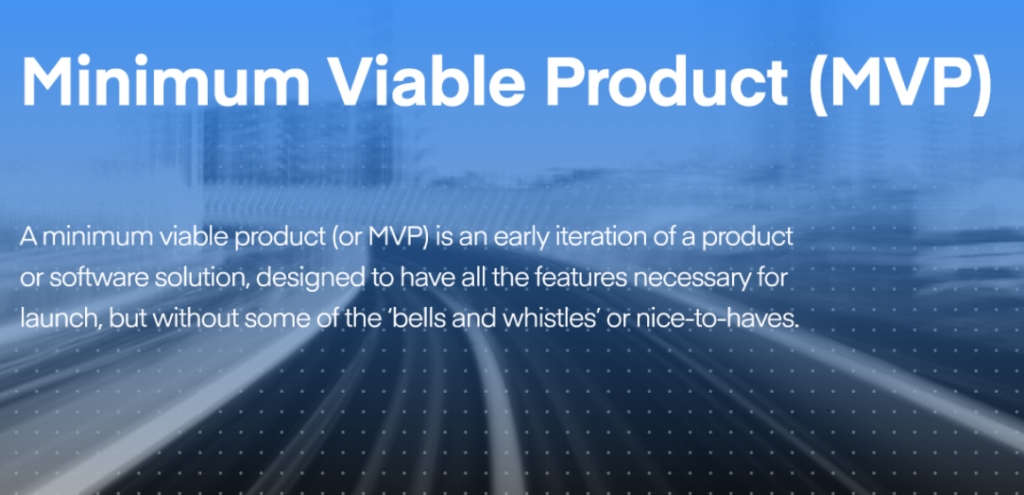 Minimum Viable Product (MVP)

A minimum viable product (or MVP) is an early iteration of a product or software solution, designed to have all the features necessary for launch, but without some of the 'bells and whistles' or nice-to-haves.